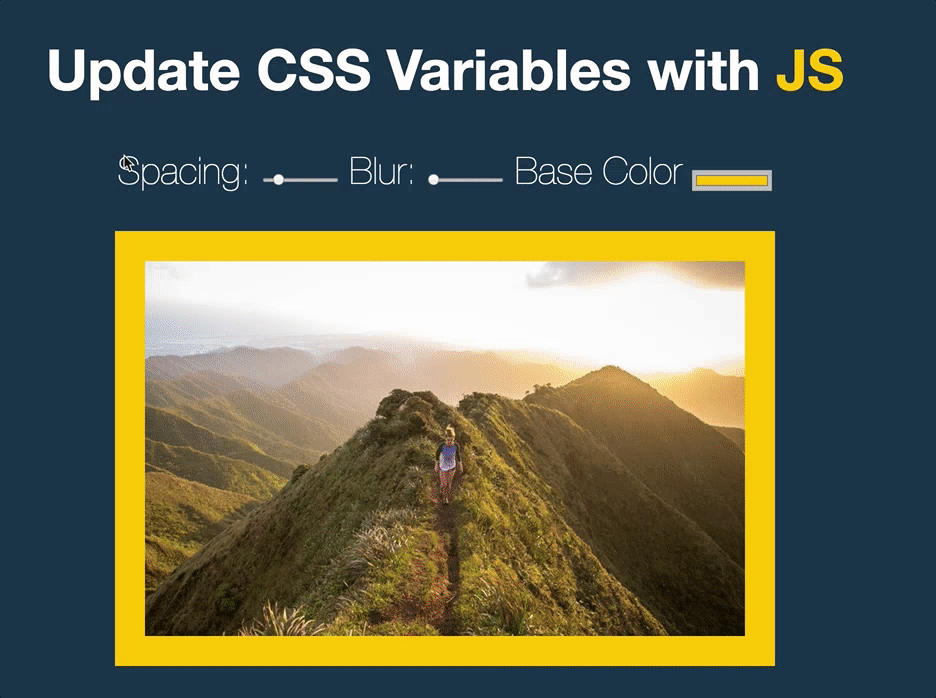 Update CSS Variables with JS

Spacing: Blur: Base Color